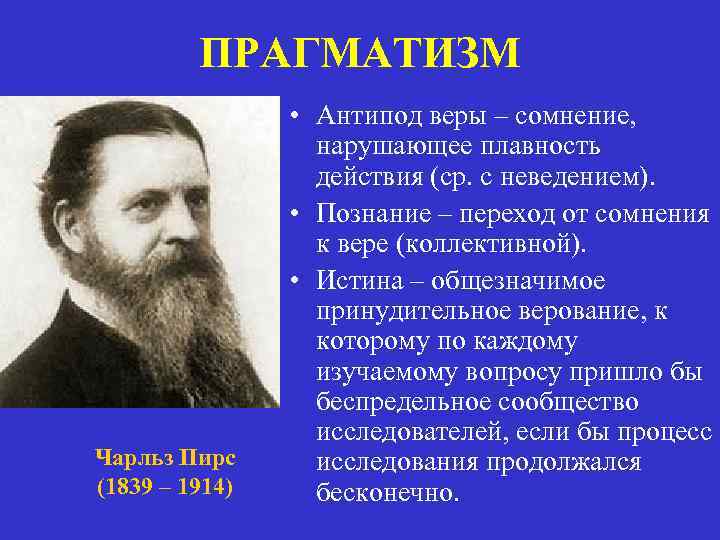 ПРАГМАТИЗМ

• Антипод веры – сомнение, нарушающее плавность действия (ср. с неведением).
• Познание – переход от сомнения к вере (коллективной).
• Истина – общезначимое принудительное верование, к которому по каждому изучаемому вопросу пришло бы беспредельное сообщество исследователей, если бы процесс исследования продолжался бесконечно.

Чарльз Пирс
(1839 – 1914)